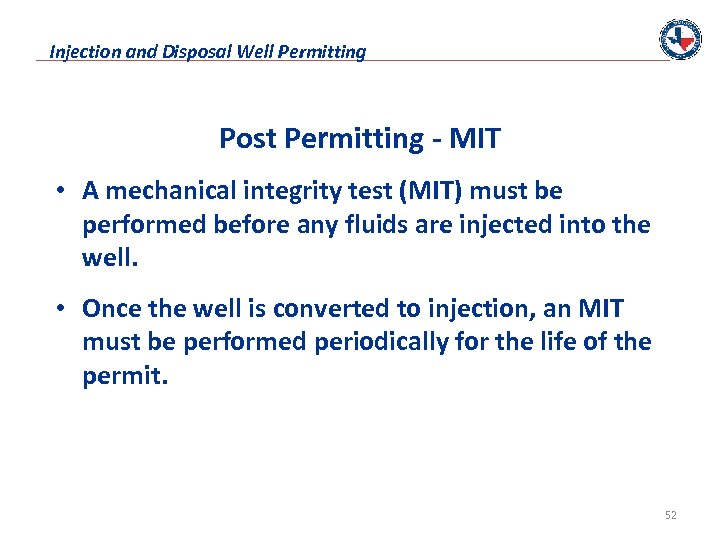 Injection and Disposal Well Permitting

Post Permitting - MIT

• A mechanical integrity test (MIT) must be performed before any fluids are injected into the well.

• Once the well is converted to injection, an MIT must be performed periodically for the life of the permit.

52